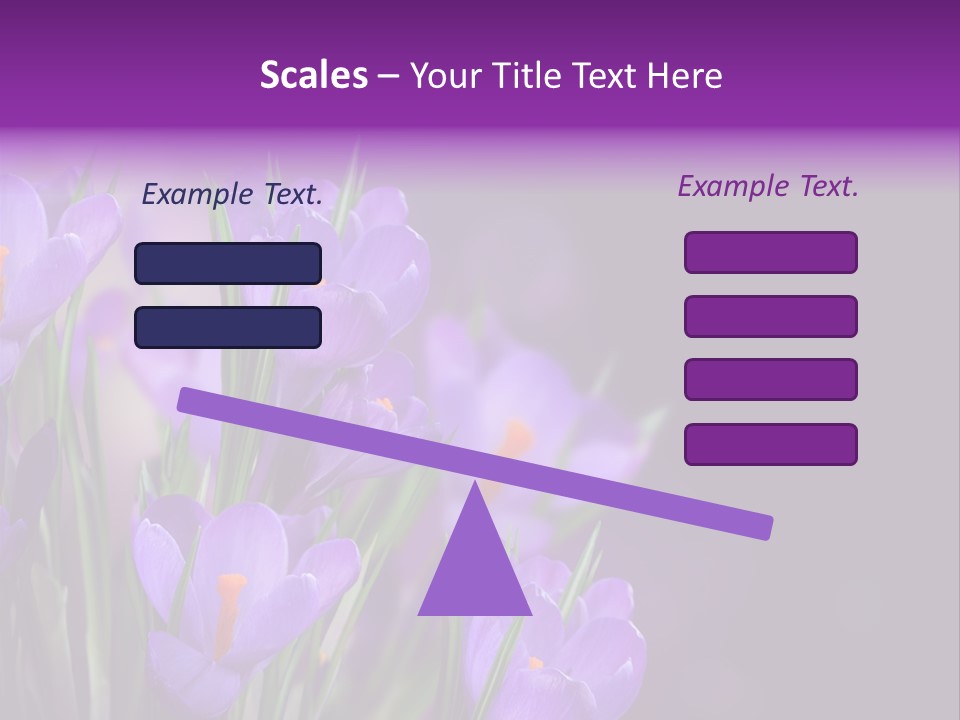 Scales – Your Title Text Here

Example Text.

Example Text.